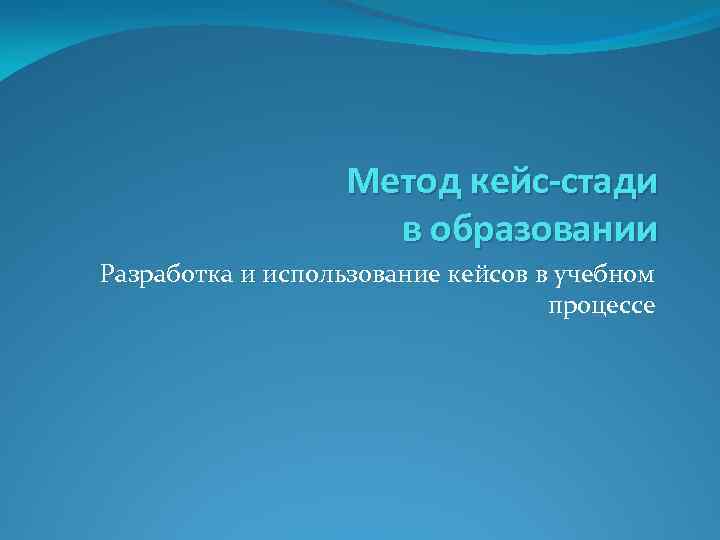 Метод кейс-стади
в образовании

Разработка и использование кейсов в учебном процессе